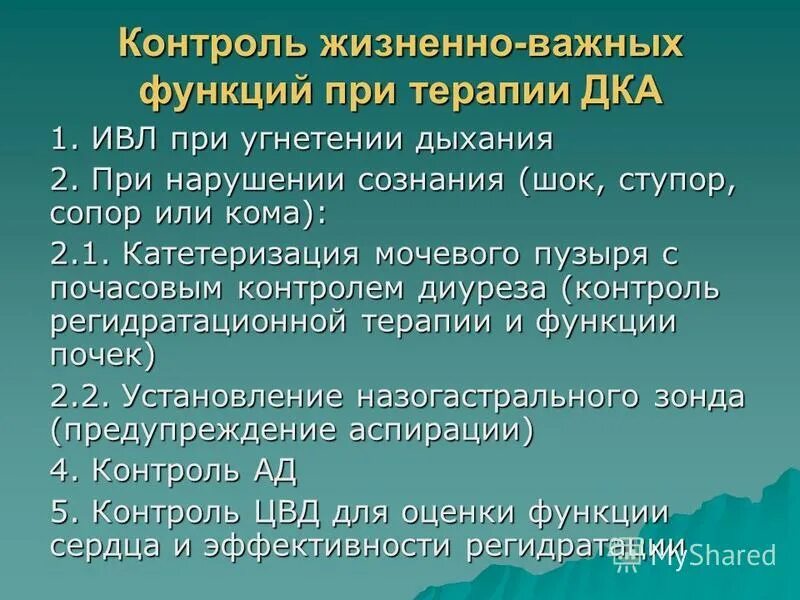 Контроль жизненно-важных функций при терапии ДКА

1. ИВЛ при угнетении дыхания

2. При нарушении сознания (шок, ступор, сопор или кома):

2.1. Катетеризация мочевого пузыря с почасовым контролем диуреза (контроль регидратационной терапии и функции почек)

2.2. Установление назогастрального зонда (предупреждение аспирации)

4. Контроль АД

5. Контроль ЦВД для оценки функции сердца и эффективности регидратации

MyShared